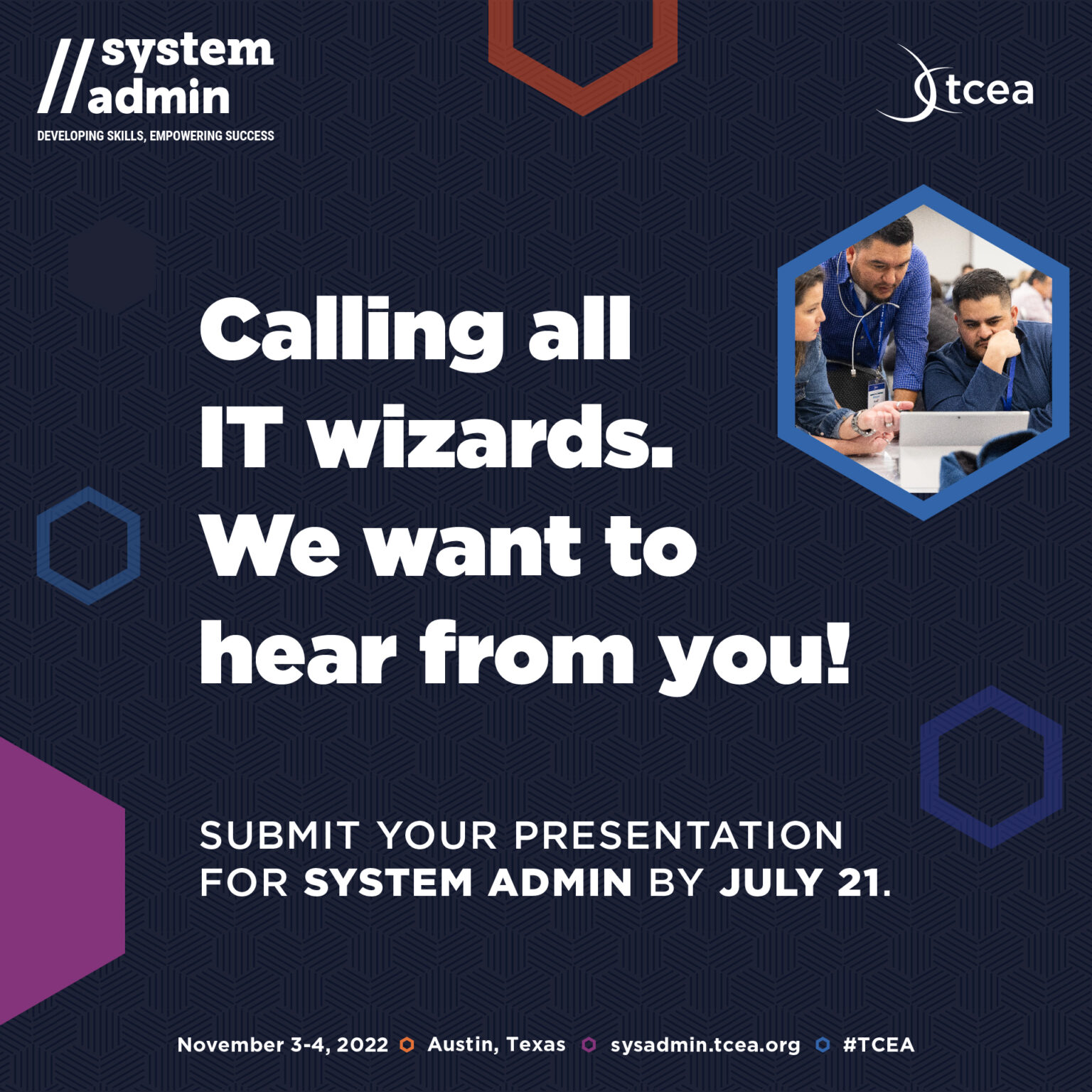 //system admin
DEVELOPING SKILLS, EMPOWERING SUCCESS

tcea

Calling all IT wizards. We want to hear from you!

SUBMIT YOUR PRESENTATION FOR SYSTEM ADMIN BY JULY 21.

November 3-4, 2022 Austin, Texas sysadmin.tcea.org #TCEA